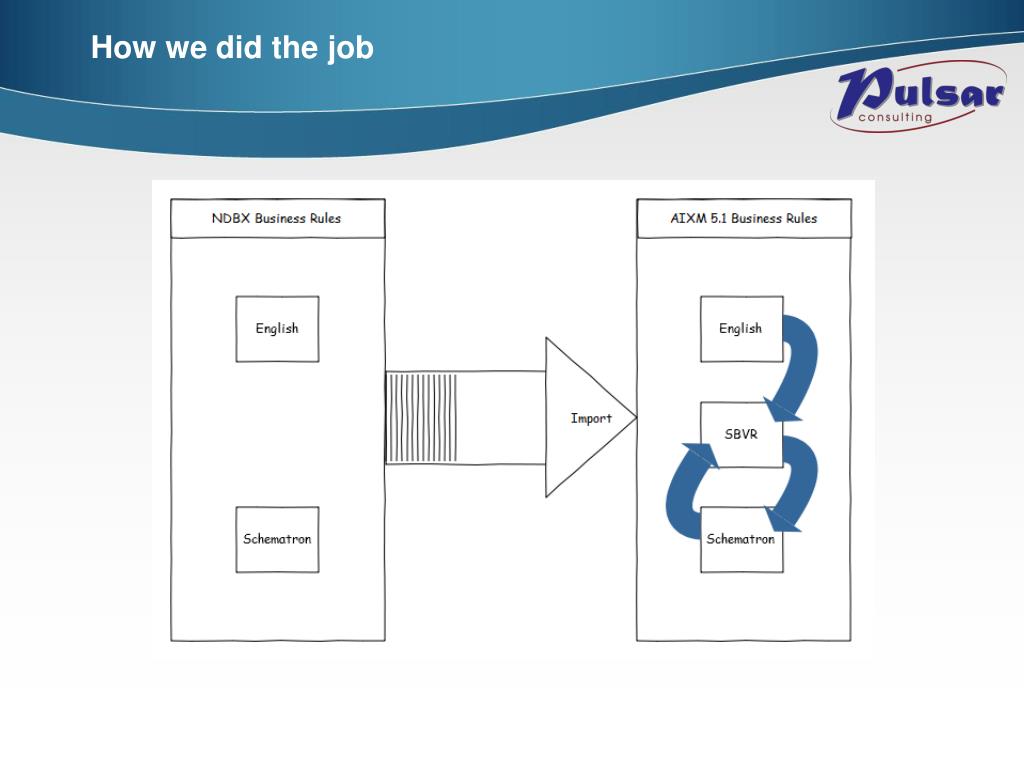 How we did the job

Pulsar consulting

NDBX Business Rules

English

Schematron

Import

AIXM 5.1 Business Rules

English

SBVR

Schematron